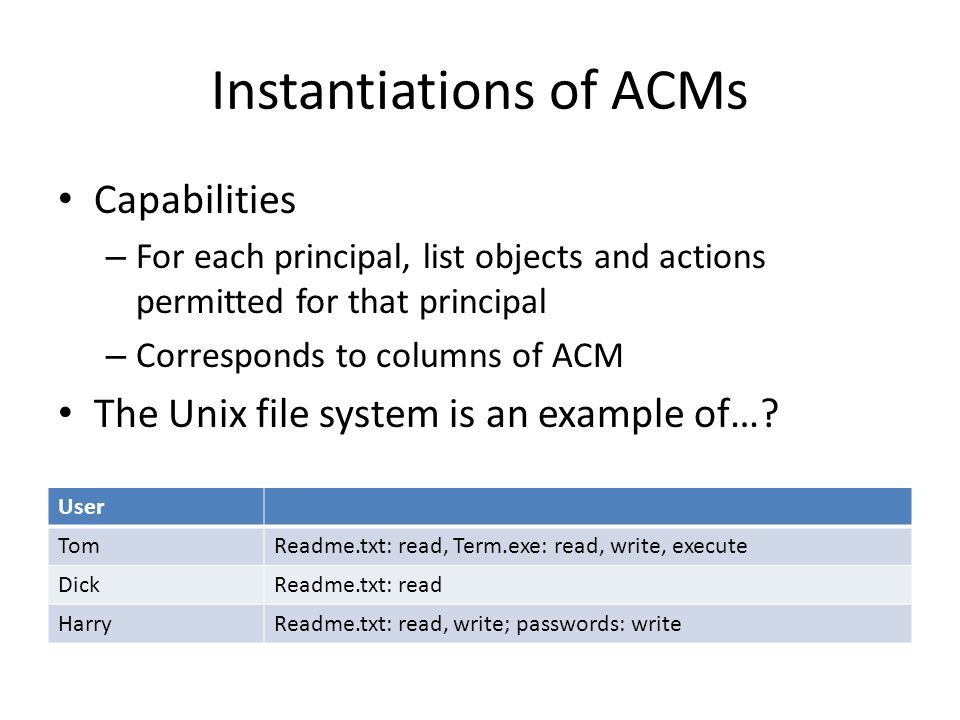 Instantiations of ACMs

• Capabilities
  – For each principal, list objects and actions permitted for that principal
  – Corresponds to columns of ACM
• The Unix file system is an example of…?

| User | |
|---|---|
| Tom | Readme.txt: read, Term.exe: read, write, execute |
| Dick | Readme.txt: read |
| Harry | Readme.txt: read, write; passwords: write |